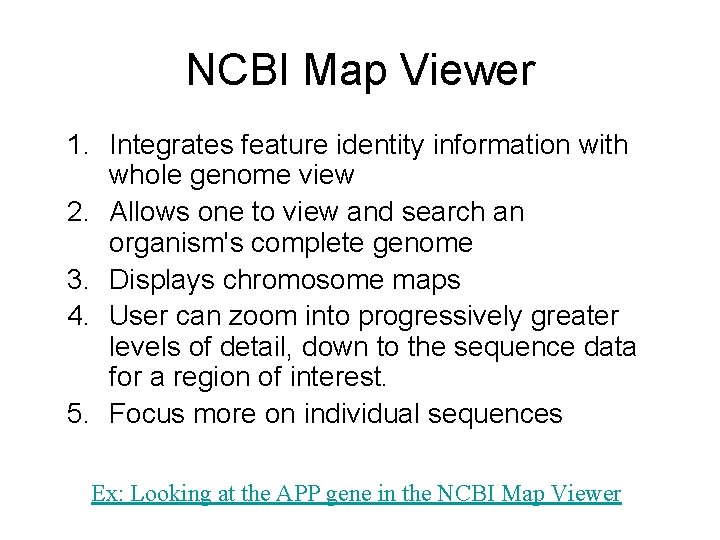 NCBI Map Viewer

1. Integrates feature identity information with whole genome view
2. Allows one to view and search an organism's complete genome
3. Displays chromosome maps
4. User can zoom into progressively greater levels of detail, down to the sequence data for a region of interest.
5. Focus more on individual sequences

Ex: Looking at the APP gene in the NCBI Map Viewer